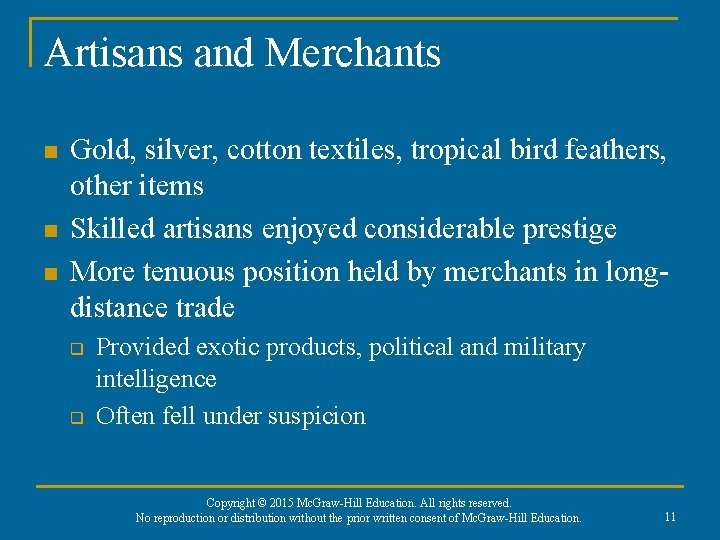 Artisans and Merchants

- Gold, silver, cotton textiles, tropical bird feathers, other items
- Skilled artisans enjoyed considerable prestige
- More tenuous position held by merchants in long-distance trade
  - Provided exotic products, political and military intelligence
  - Often fell under suspicion

Copyright © 2015 McGraw-Hill Education. All rights reserved.
No reproduction or distribution without the prior written consent of McGraw-Hill Education.

11